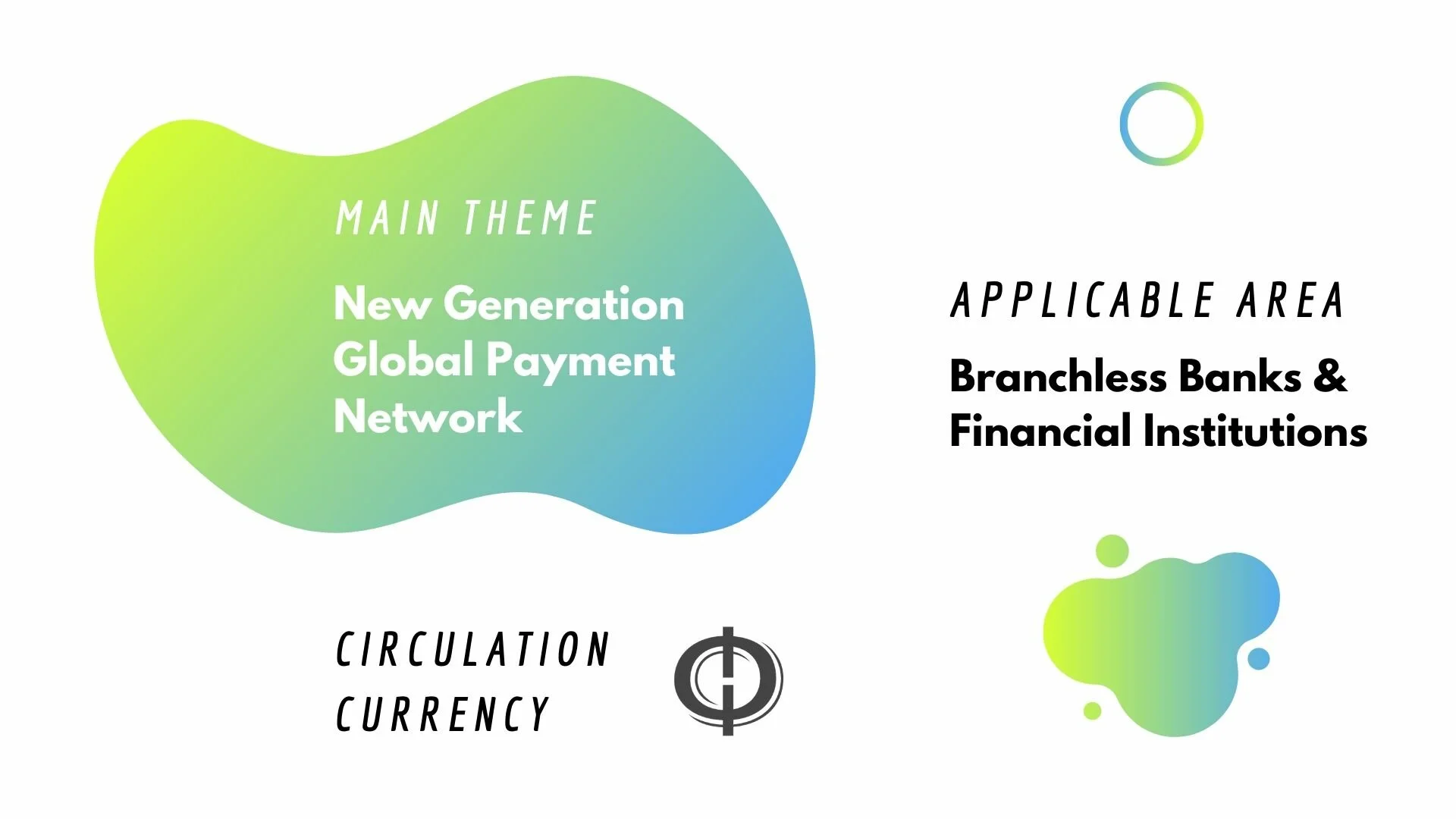 MAIN THEME

New Generation Global Payment Network

APPLICABLE AREA

Branchless Banks & Financial Institutions

CIRCULATION CURRENCY